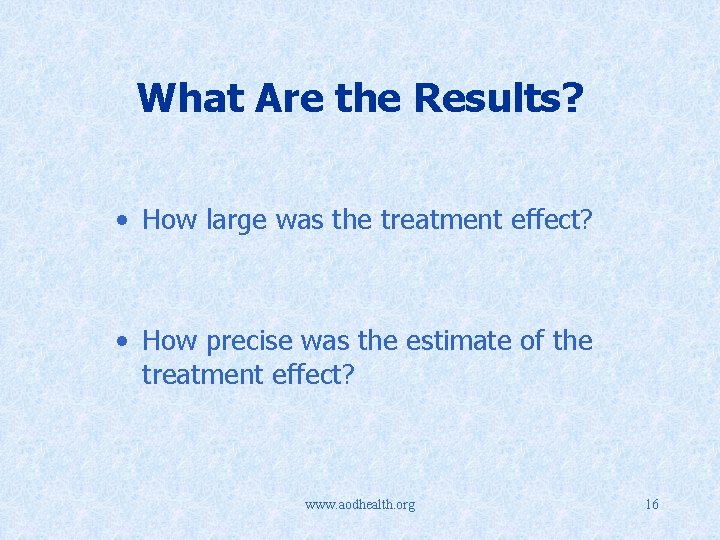 What Are the Results?

• How large was the treatment effect?

• How precise was the estimate of the treatment effect?

www.aodhealth.org

16